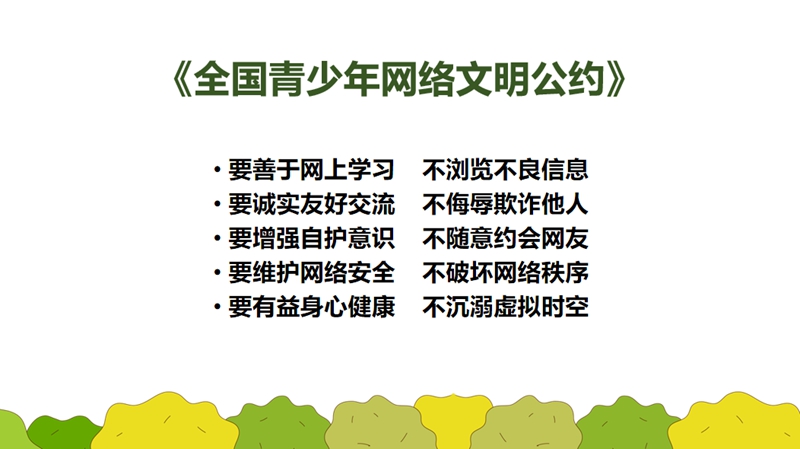 《全国青少年网络文明公约》

• 要善于网上学习　不浏览不良信息
• 要诚实友好交流　不侮辱欺诈他人
• 要增强自护意识　不随意约会网友
• 要维护网络安全　不破坏网络秩序
• 要有益身心健康　不沉溺虚拟时空